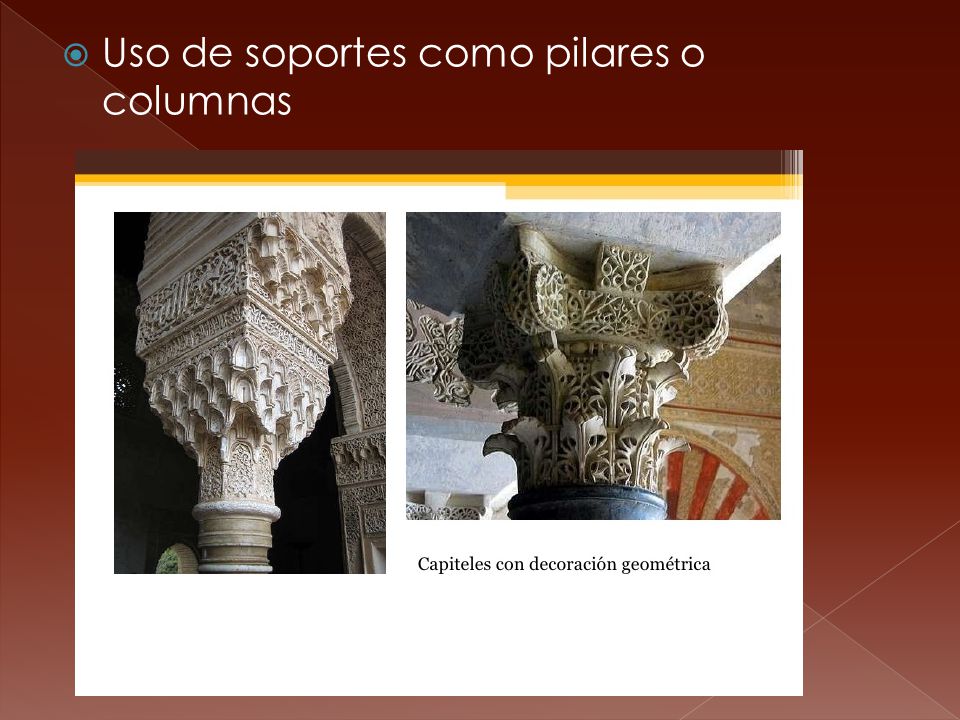 Uso de soportes como pilares o columnas

Capiteles con decoración geométrica